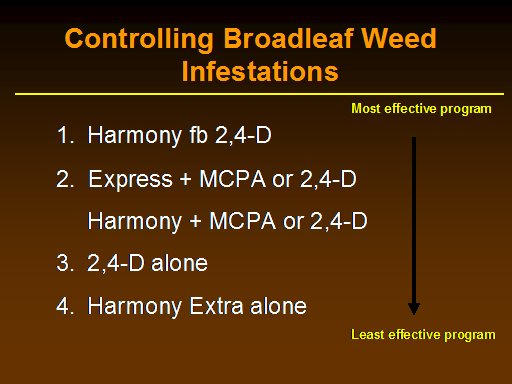 Controlling Broadleaf Weed Infestations

Most effective program

1. Harmony fb 2,4-D

2. Express + MCPA or 2,4-D

Harmony + MCPA or 2,4-D

3. 2,4-D alone

4. Harmony Extra alone

Least effective program